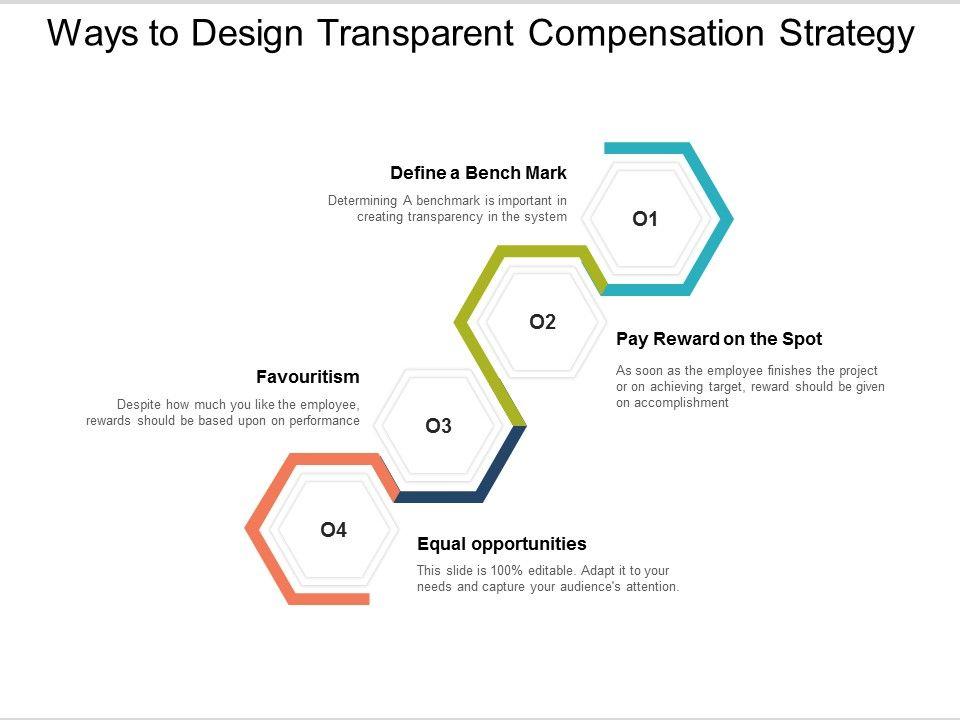 Ways to Design Transparent Compensation Strategy

Define a Bench Mark

Determining A benchmark is important in creating transparency in the system

O1

O2

Pay Reward on the Spot

As soon as the employee finishes the project or on achieving target, reward should be given on accomplishment

Favouritism

Despite how much you like the employee, rewards should be based upon on performance

O3

O4

Equal opportunities

This slide is 100% editable. Adapt it to your needs and capture your audience's attention.